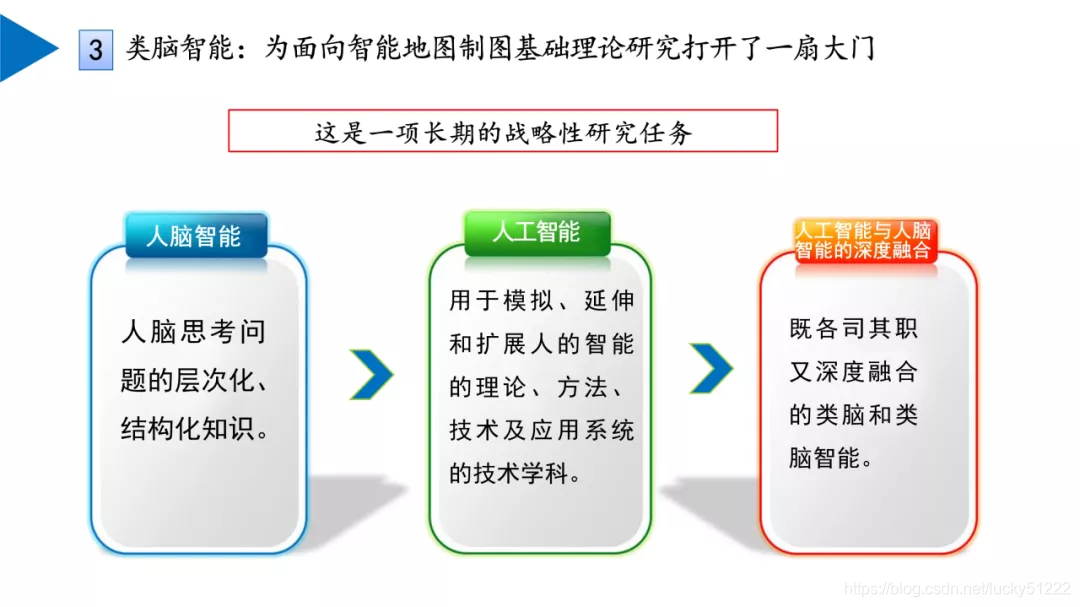 3 类脑智能：为面向智能地图制图基础理论研究打开了一扇大门

这是一项长期的战略性研究任务

人脑智能

人脑思考问题的层次化、结构化知识。

人工智能

用于模拟、延伸和扩展人的智能的理论、方法、技术及应用系统的技术学科。

人工智能与人脑智能的深度融合

既各司其职又深度融合的类脑和类脑智能。

https://blog.csdn.net/lucky51222